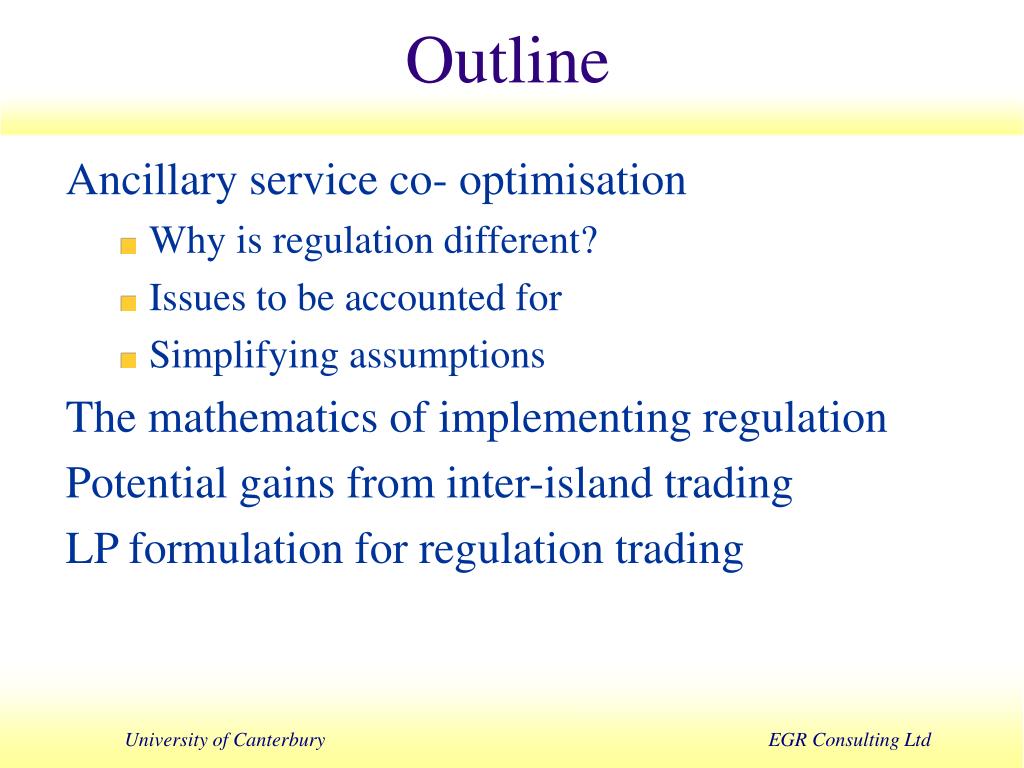 Outline

Ancillary service co- optimisation

Why is regulation different?

Issues to be accounted for

Simplifying assumptions

The mathematics of implementing regulation

Potential gains from inter-island trading

LP formulation for regulation trading

University of Canterbury

EGR Consulting Ltd